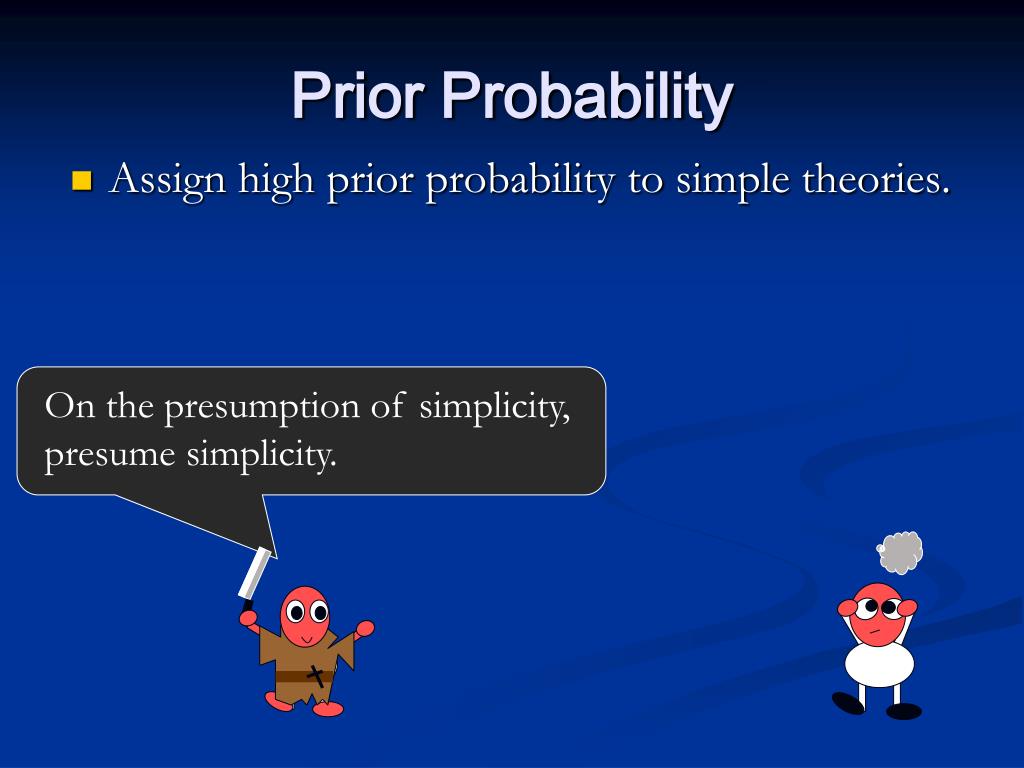 Prior Probability

Assign high prior probability to simple theories.

On the presumption of simplicity, presume simplicity.